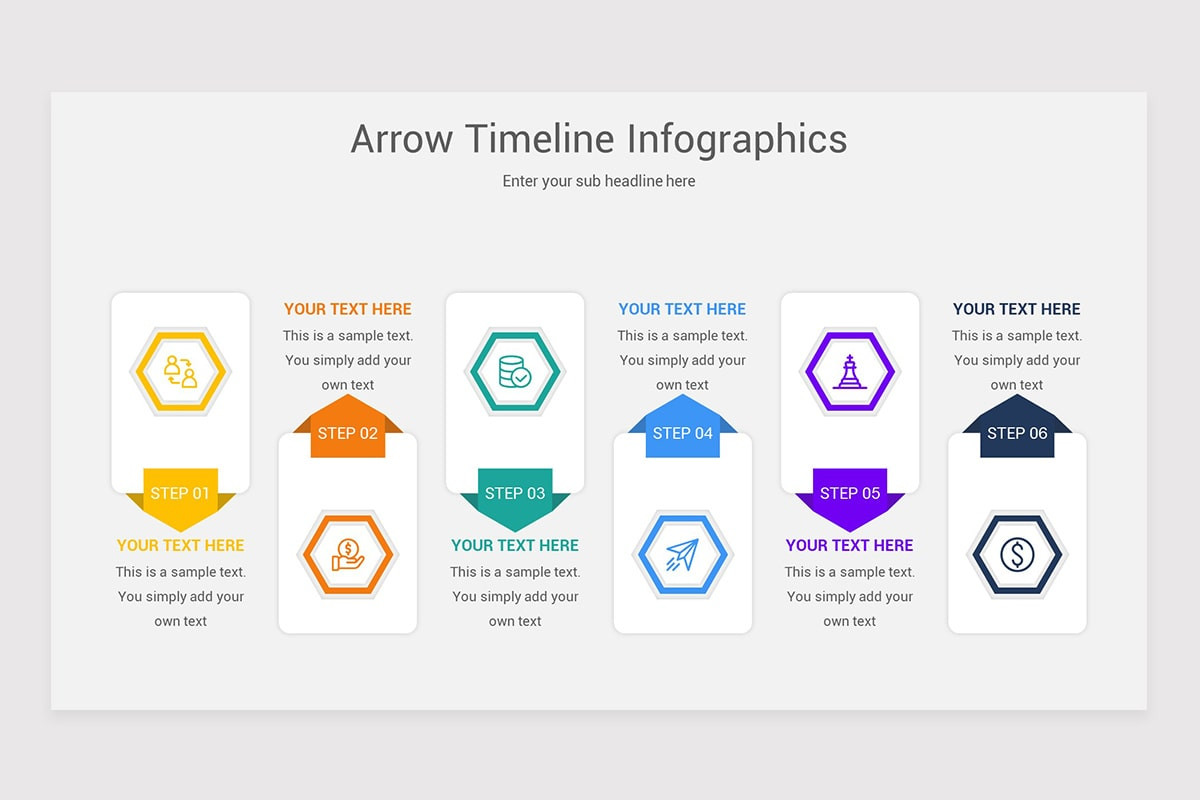 Arrow Timeline Infographics

Enter your sub headline here

STEP 01

YOUR TEXT HERE

This is a sample text. You simply add your own text

YOUR TEXT HERE

This is a sample text. You simply add your own text

STEP 02

STEP 03

YOUR TEXT HERE

This is a sample text. You simply add your own text

YOUR TEXT HERE

This is a sample text. You simply add your own text

STEP 04

STEP 05

YOUR TEXT HERE

This is a sample text. You simply add your own text

YOUR TEXT HERE

This is a sample text. You simply add your own text

STEP 06